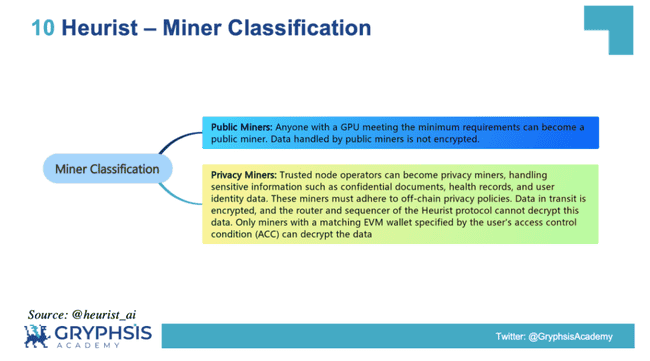 10 Heurist – Miner Classification

Miner Classification

Public Miners: Anyone with a GPU meeting the minimum requirements can become a public miner. Data handled by public miners is not encrypted.

Privacy Miners: Trusted node operators can become privacy miners, handling sensitive information such as confidential documents, health records, and user identity data. These miners must adhere to off-chain privacy policies. Data in transit is encrypted, and the router and sequencer of the Heurist protocol cannot decrypt this data. Only miners with a matching EVM wallet specified by the user's access control condition (ACC) can decrypt the data

Source: @heurist_ai

GRYPHSIS ACADEMY

Twitter: @GryphsisAcademy